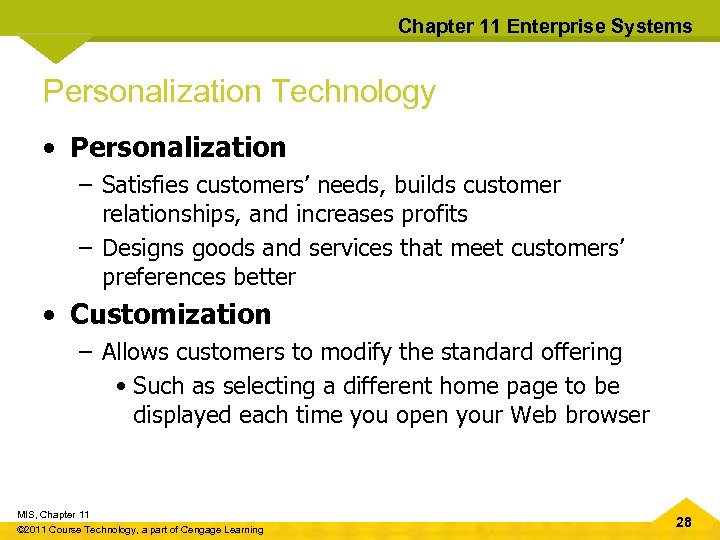 Chapter 11 Enterprise Systems

Personalization Technology

• Personalization
– Satisfies customers' needs, builds customer relationships, and increases profits
– Designs goods and services that meet customers' preferences better

• Customization
– Allows customers to modify the standard offering
• Such as selecting a different home page to be displayed each time you open your Web browser

MIS, Chapter 11
©2011 Course Technology, a part of Cengage Learning

28